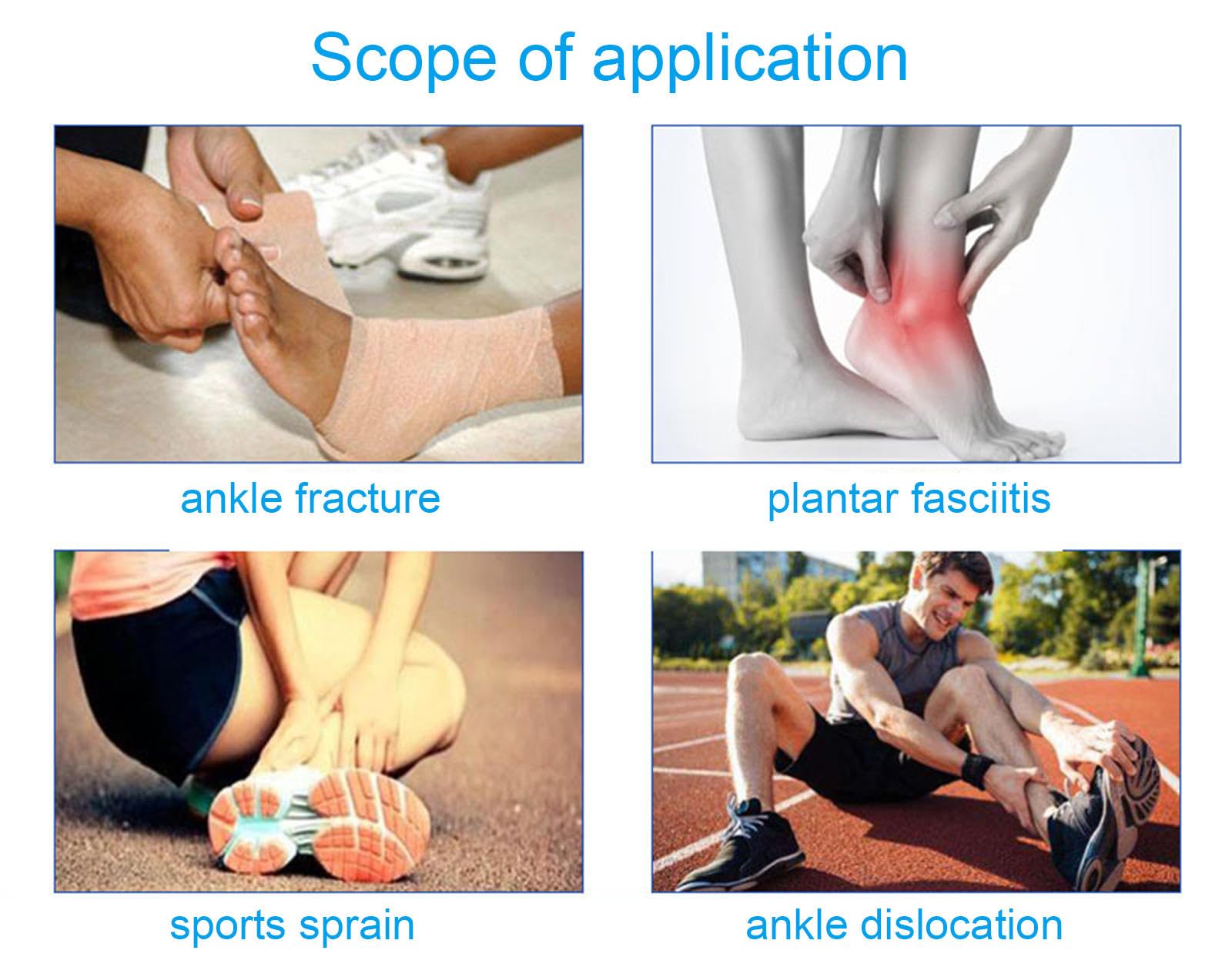 Scope of application

ankle fracture

plantar fasciitis

sports sprain

ankle dislocation